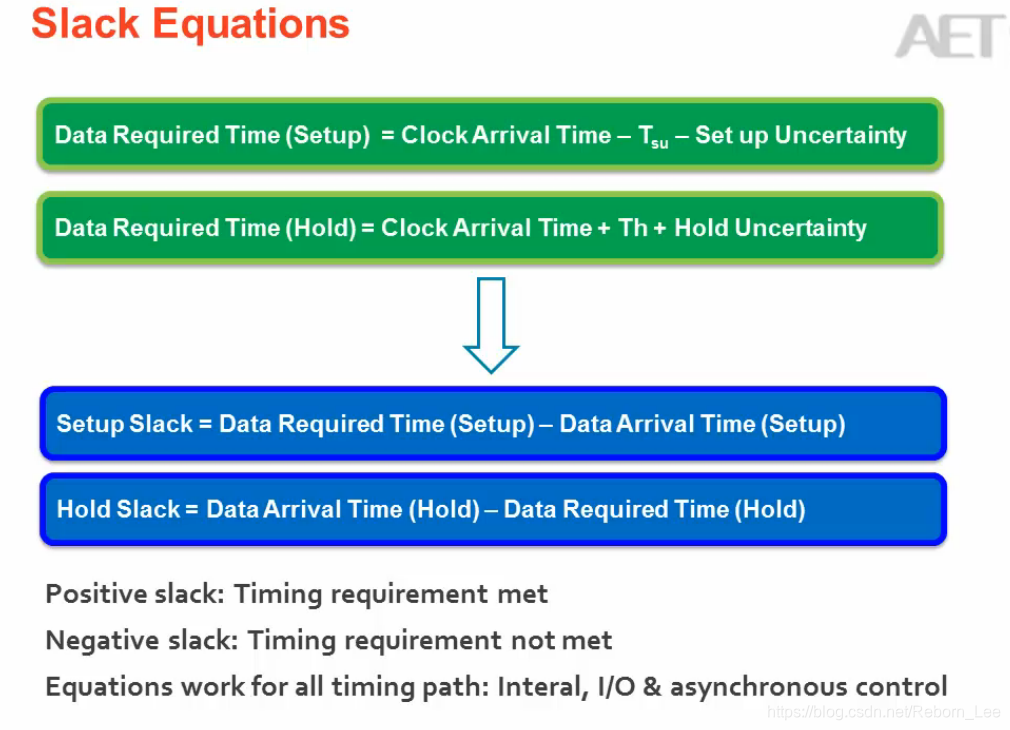 Slack Equations

AET

Data Required Time (Setup) = Clock Arrival Time – $T_{su}$ – Set up Uncertainty

Data Required Time (Hold) = Clock Arrival Time + Th + Hold Uncertainty

Setup Slack = Data Required Time (Setup) – Data Arrival Time (Setup)

Hold Slack = Data Arrival Time (Hold) – Data Required Time (Hold)

Positive slack: Timing requirement met

Negative slack: Timing requirement not met

Equations work for all timing path: Interal, I/O & asynchronous control

https://blog.csdn.net/Reborn_Lee